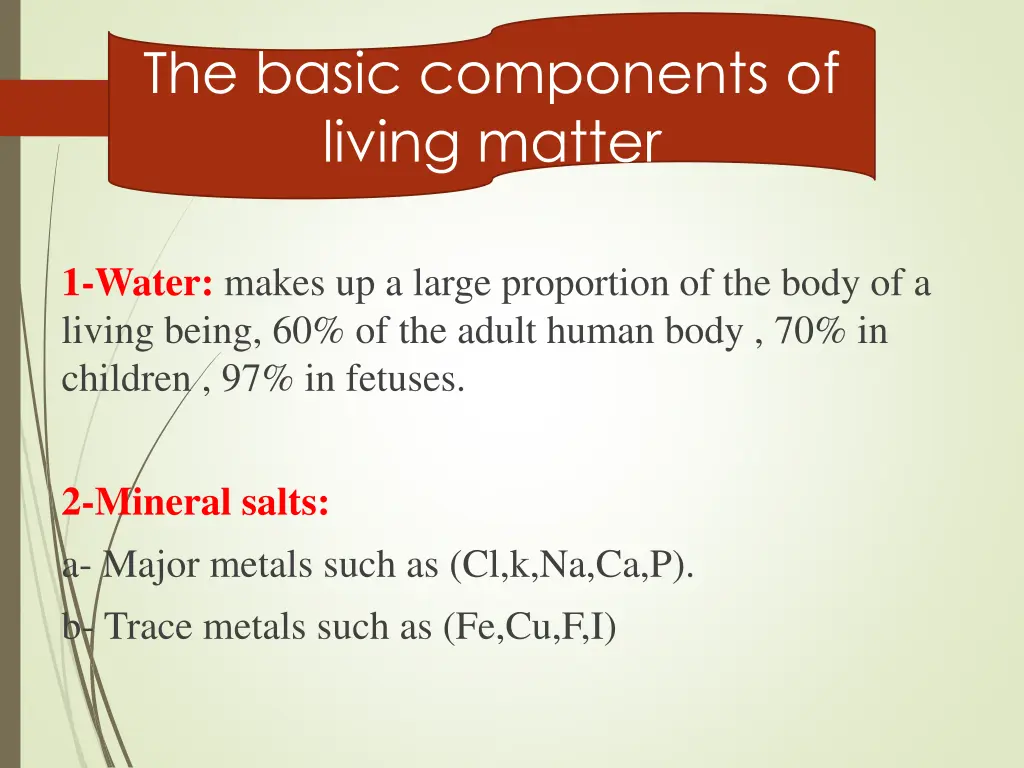 The basic components of living matter

1-Water: makes up a large proportion of the body of a living being, 60% of the adult human body , 70% in children , 97% in fetuses.

2-Mineral salts:

a- Major metals such as (Cl,k,Na,Ca,P).

b- Trace metals such as (Fe,Cu,F,I)